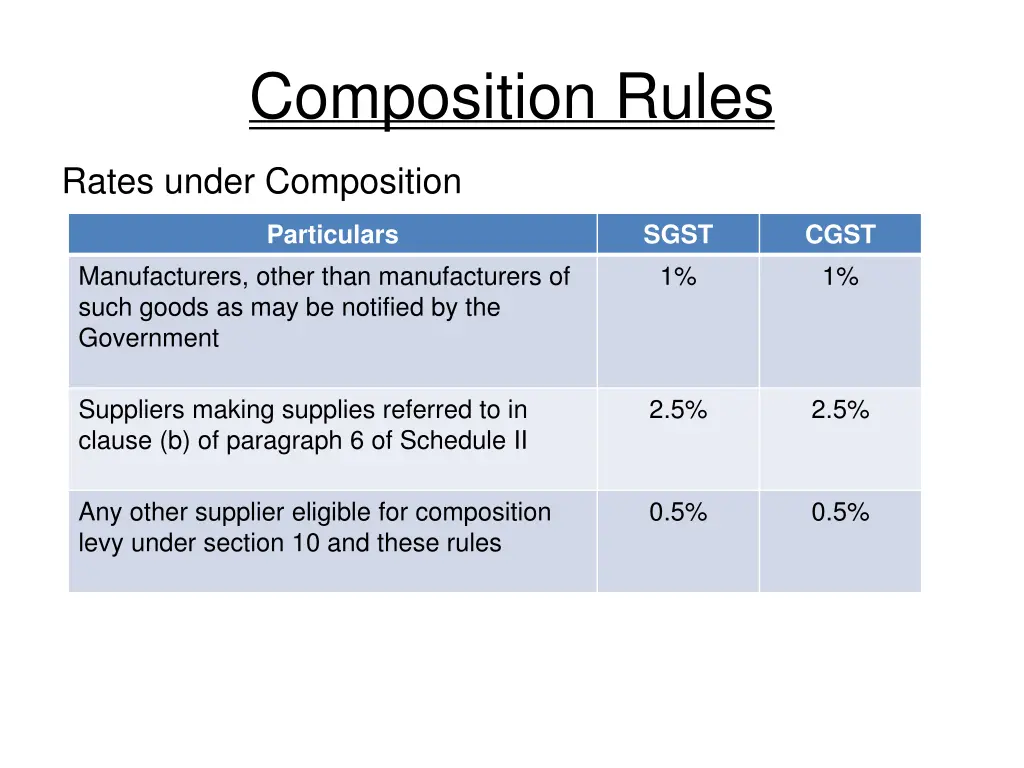 Composition Rules

Rates under Composition

| Particulars | SGST | CGST |
|---|---|---|
| Manufacturers, other than manufacturers of such goods as may be notified by the Government | 1% | 1% |
| Suppliers making supplies referred to in clause (b) of paragraph 6 of Schedule II | 2.5% | 2.5% |
| Any other supplier eligible for composition levy under section 10 and these rules | 0.5% | 0.5% |